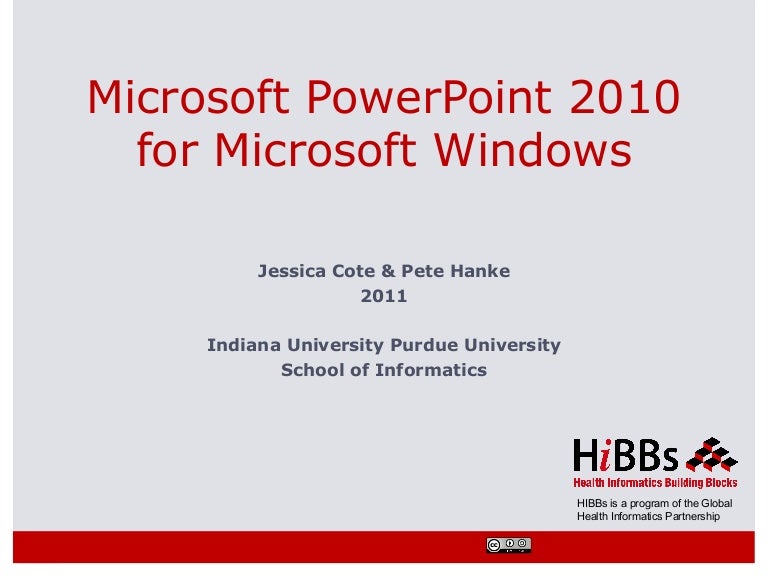 Microsoft PowerPoint 2010 for Microsoft Windows

Jessica Cote & Pete Hanke
2011

Indiana University Purdue University
School of Informatics

HiBBs
Health Informatics Building Blocks

HIBBs is a program of the Global Health Informatics Partnership